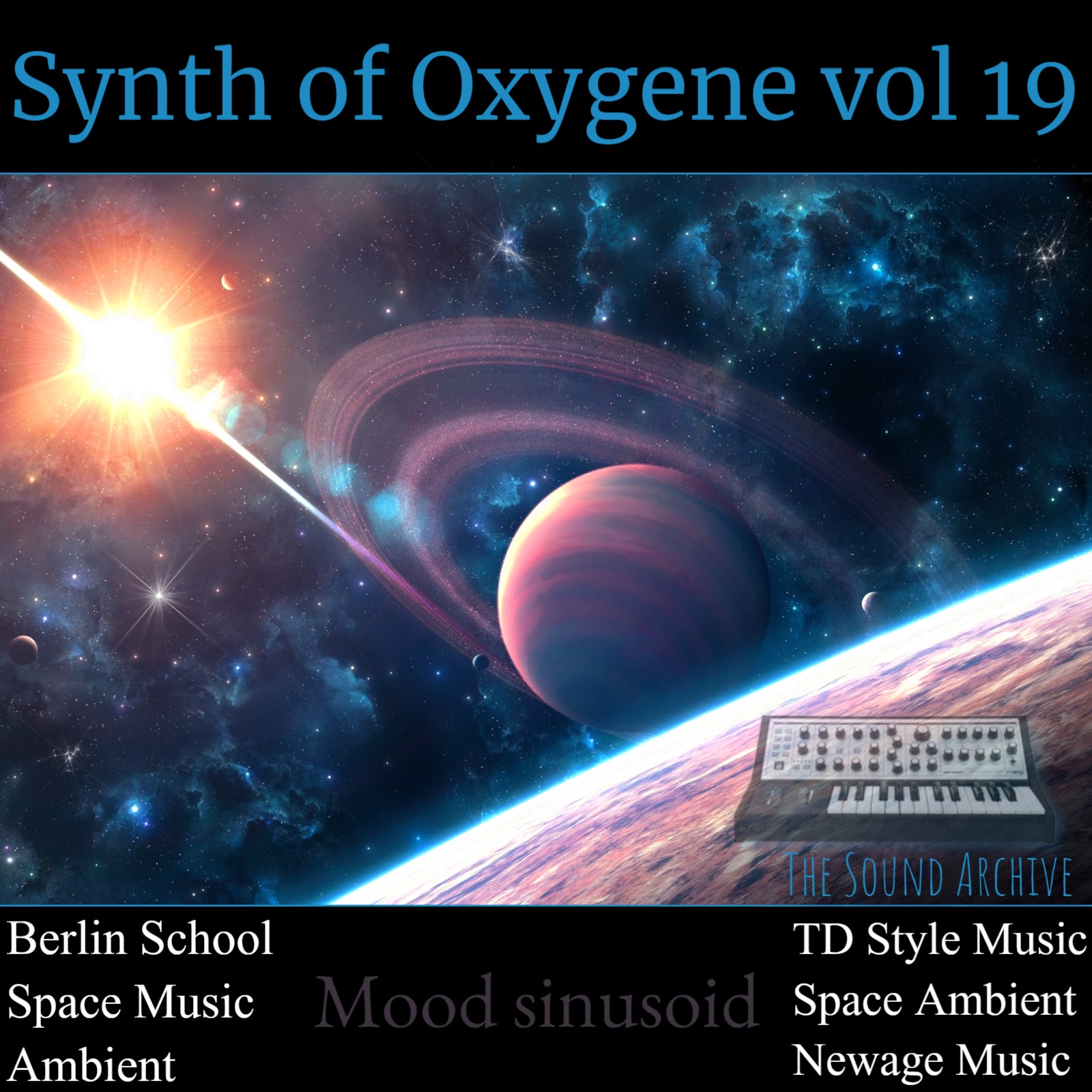 Synth of Oxygene vol 19

The Sound Archive

Berlin School
Space Music
Ambient

Mood sinusoid

TD Style Music
Space Ambient
Newage Music